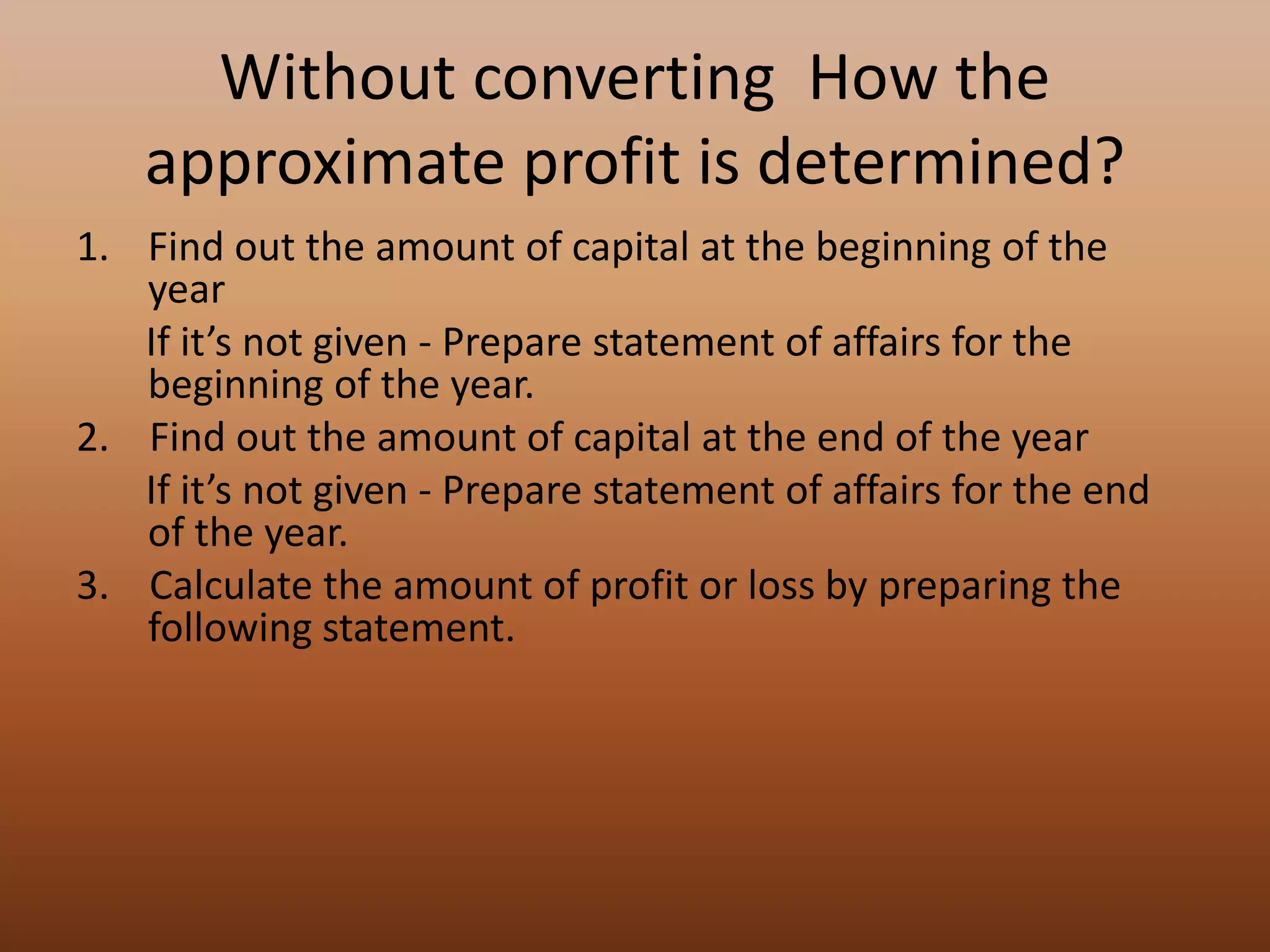 Without converting How the approximate profit is determined?

1. Find out the amount of capital at the beginning of the year

If it’s not given - Prepare statement of affairs for the beginning of the year.

2. Find out the amount of capital at the end of the year

If it’s not given - Prepare statement of affairs for the end of the year.

3. Calculate the amount of profit or loss by preparing the following statement.